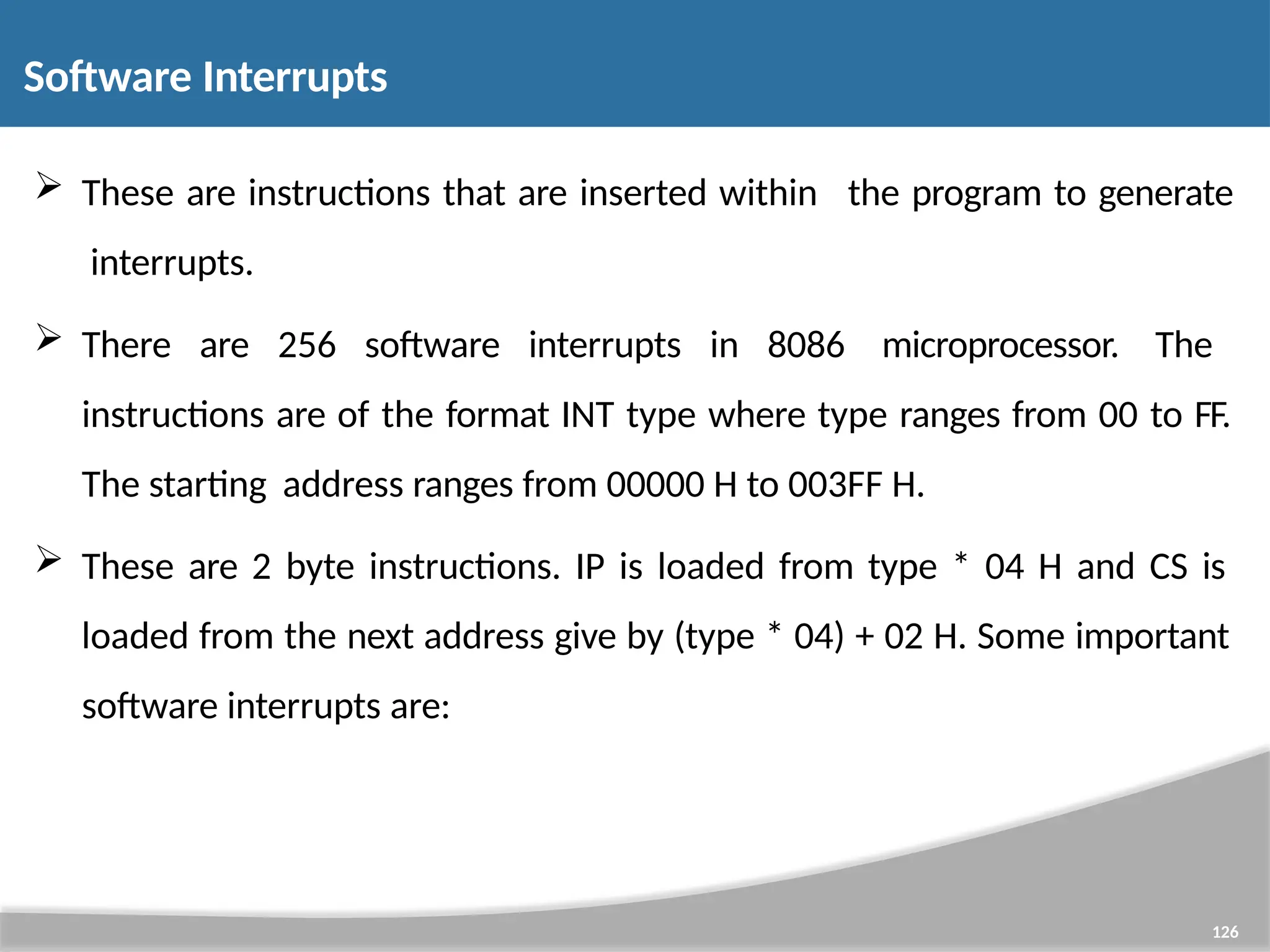 Software Interrupts

➢ These are instructions that are inserted within the program to generate interrupts.

➢ There are 256 software interrupts in 8086 microprocessor. The instructions are of the format INT type where type ranges from 00 to FF. The starting address ranges from 00000 H to 003FF H.

➢ These are 2 byte instructions. IP is loaded from type * 04 H and CS is loaded from the next address give by (type * 04) + 02 H. Some important software interrupts are:

126